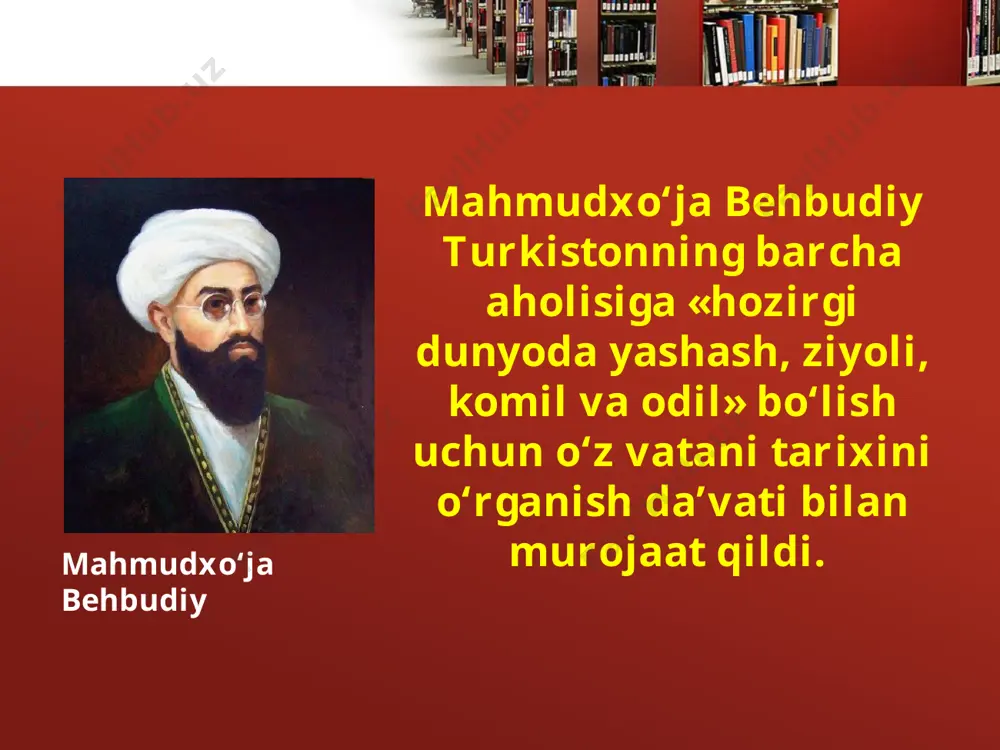 Mahmudxo‘ja Behbudiy Turkistonning barcha aholisiga «hozirgi dunyoda yashash, ziyoli, komil va odil» bo‘lish uchun o‘z vatani tarixini o‘rganish da’vati bilan murojaat qildi.

Mahmudxo‘ja Behbudiy